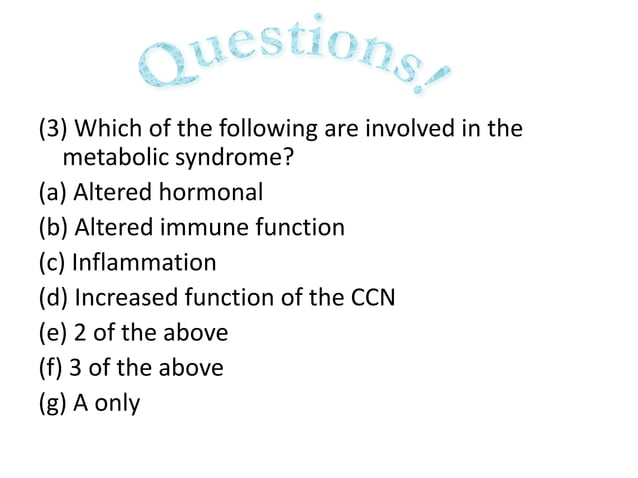 Questions!

(3) Which of the following are involved in the metabolic syndrome?

(a) Altered hormonal

(b) Altered immune function

(c) Inflammation

(d) Increased function of the CCN

(e) 2 of the above

(f) 3 of the above

(g) A only